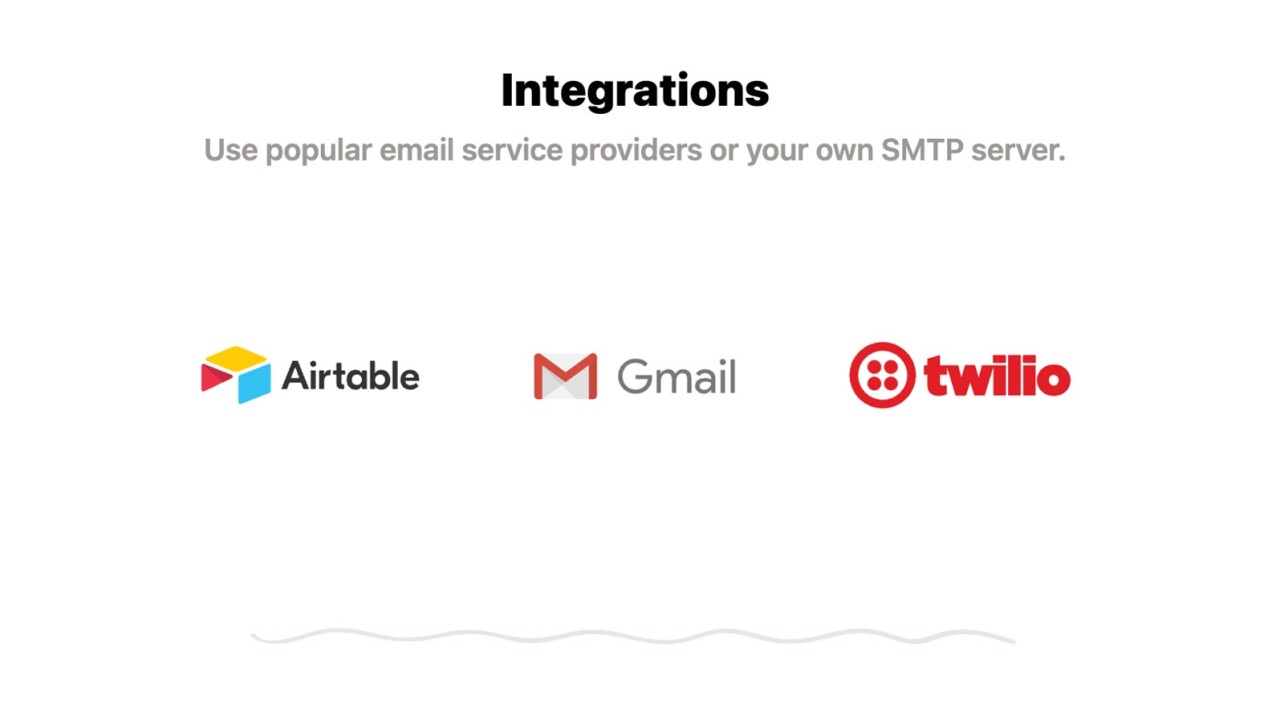 Integrations

Use popular email service providers or your own SMTP server.

Airtable Gmail twilio